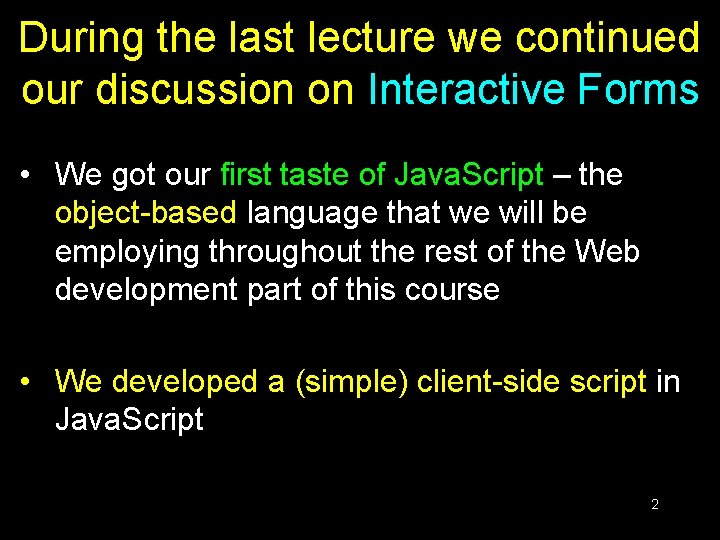 During the last lecture we continued our discussion on Interactive Forms

• We got our first taste of JavaScript – the object-based language that we will be employing throughout the rest of the Web development part of this course

• We developed a (simple) client-side script in JavaScript

2